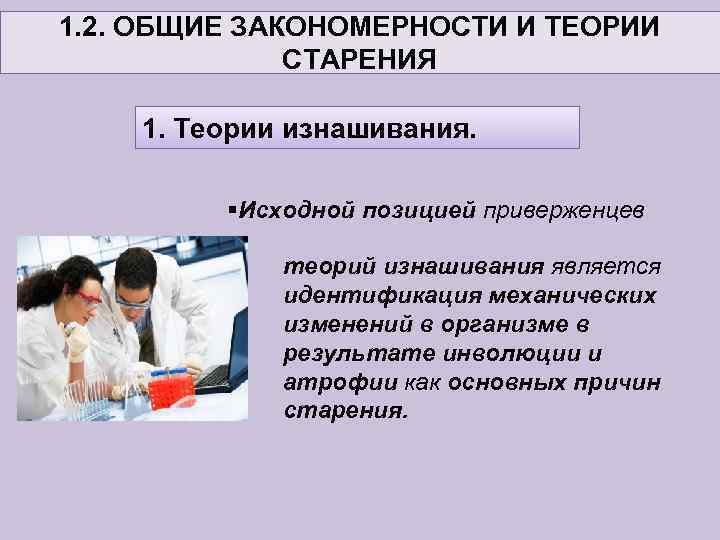 1.2. ОБЩИЕ ЗАКОНОМЕРНОСТИ И ТЕОРИИ СТАРЕНИЯ

1. Теории изнашивания.

▪Исходной позицией приверженцев

теорий изнашивания является идентификация механических изменений в организме в результате инволюции и атрофии как основных причин старения.